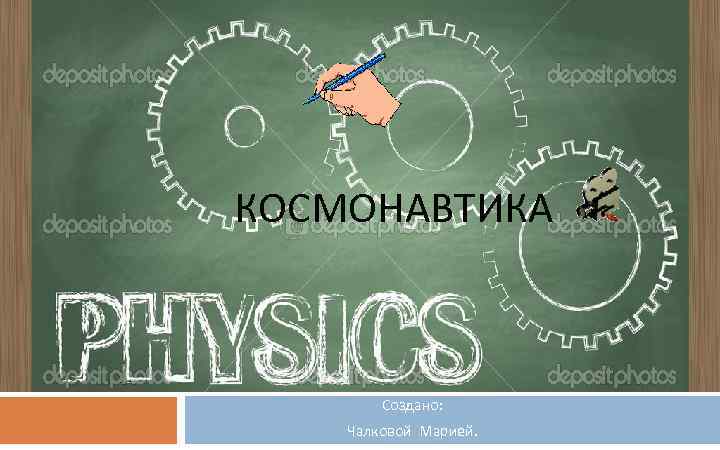 depositphotos depositphotos depositphotos

КОСМОНАВТИКА

depositphotos depositphotos depositphotos

PHYSICS

depositphotos depositphotos depositphotos

Создано:
Чалковой Марией.